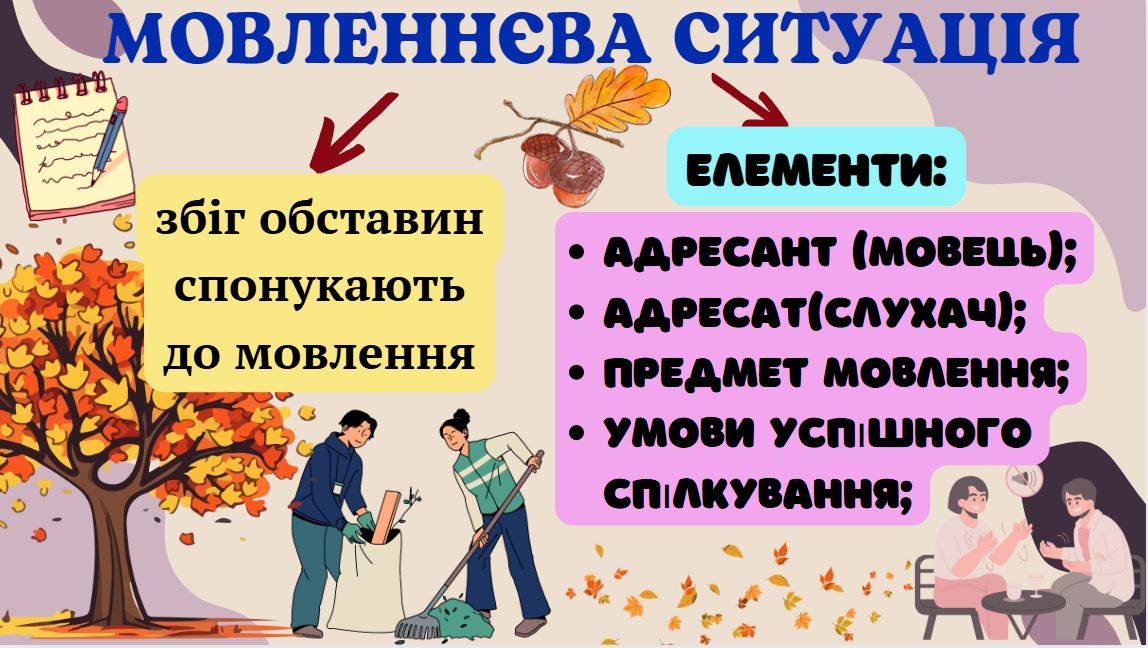 МОВЛЕННЄВА СИТУАЦІЯ

збіг обставин спонукають до мовлення

ЕЛЕМЕНТИ:

• АДРЕСАНТ (МОВЕЦЬ);
• АДРЕСАТ(СЛУХАЧ);
• ПРЕДМЕТ МОВЛЕННЯ;
• УМОВИ УСПІШНОГО СПІЛКУВАННЯ;